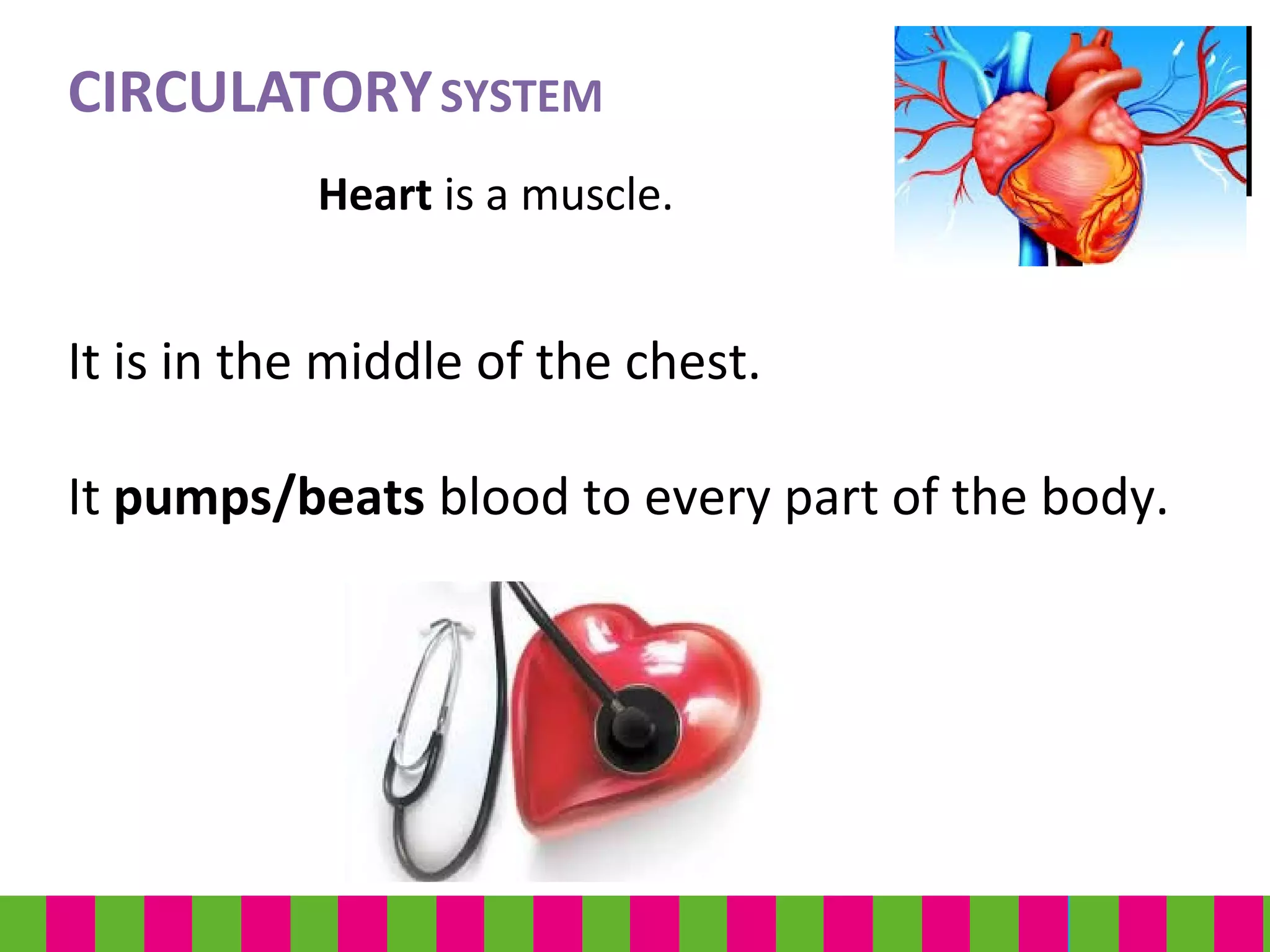 CIRCULATORY SYSTEM

Heart is a muscle.

It is in the middle of the chest.

It pumps/beats blood to every part of the body.